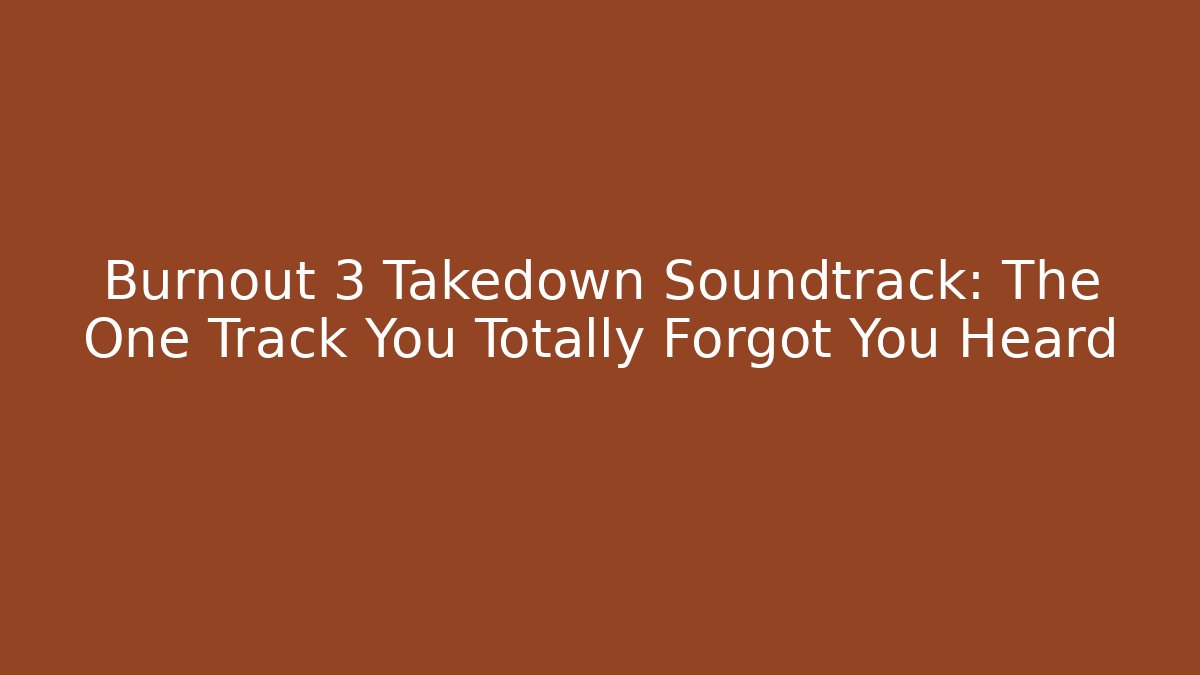 Burnout 3 Takedown Soundtrack: The One Track You Totally Forgot You Heard